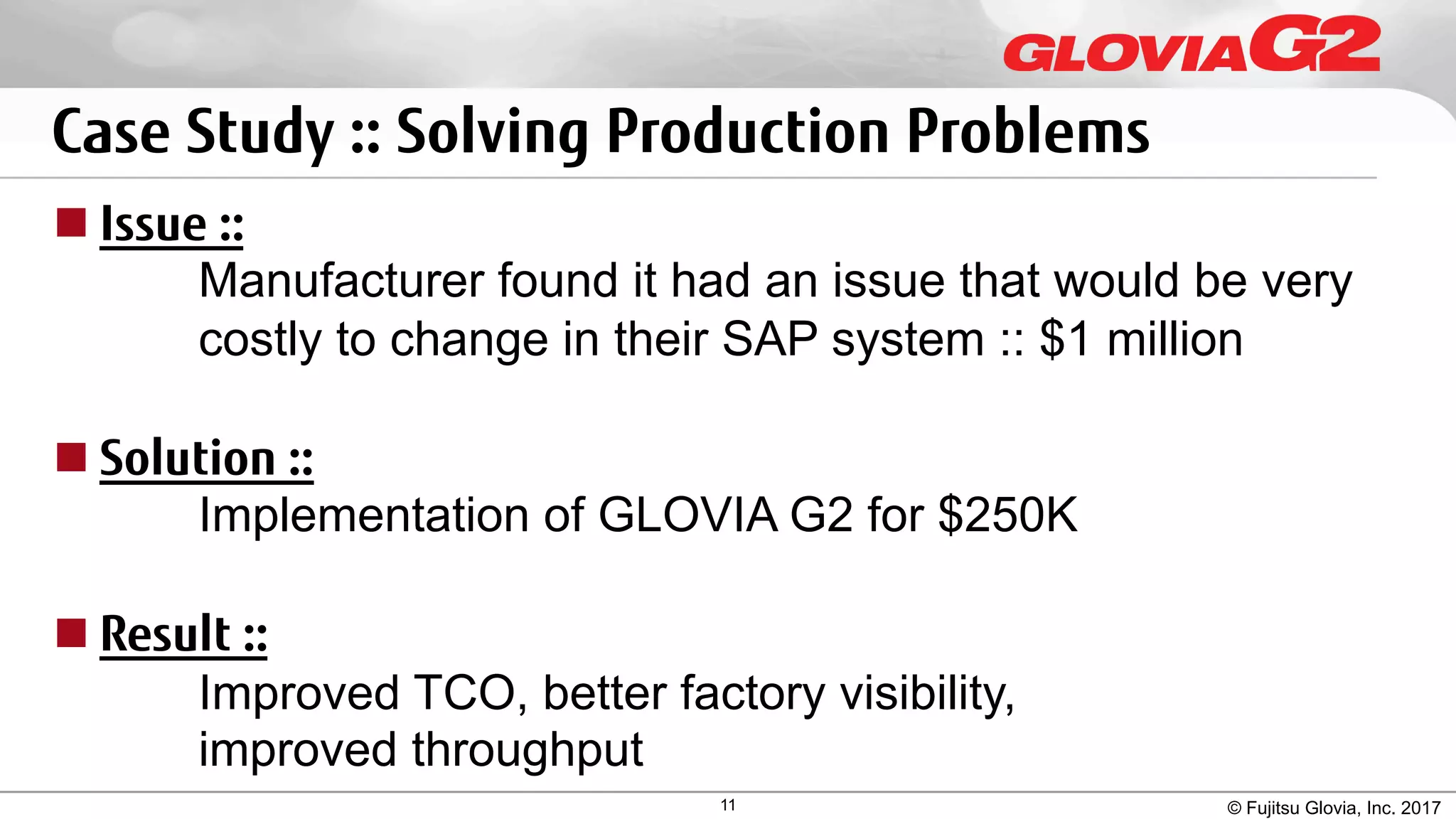 GLOVIA G2

Case Study :: Solving Production Problems

Issue ::

Manufacturer found it had an issue that would be very costly to change in their SAP system :: \$1 million

Solution ::

Implementation of GLOVIA G2 for \$250K

Result ::

Improved TCO, better factory visibility, improved throughput

11

© Fujitsu Glovia, Inc. 2017